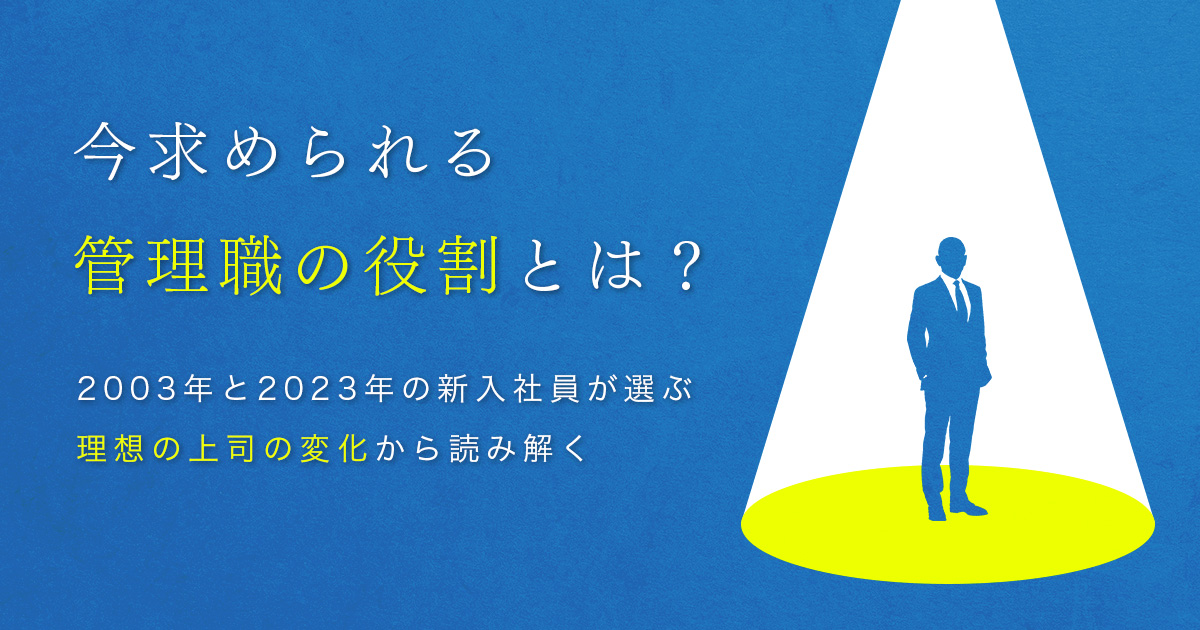 今求められる
管理職の役割とは？

2003年と2023年の新入社員が選ぶ
理想の上司の変化から読み解く